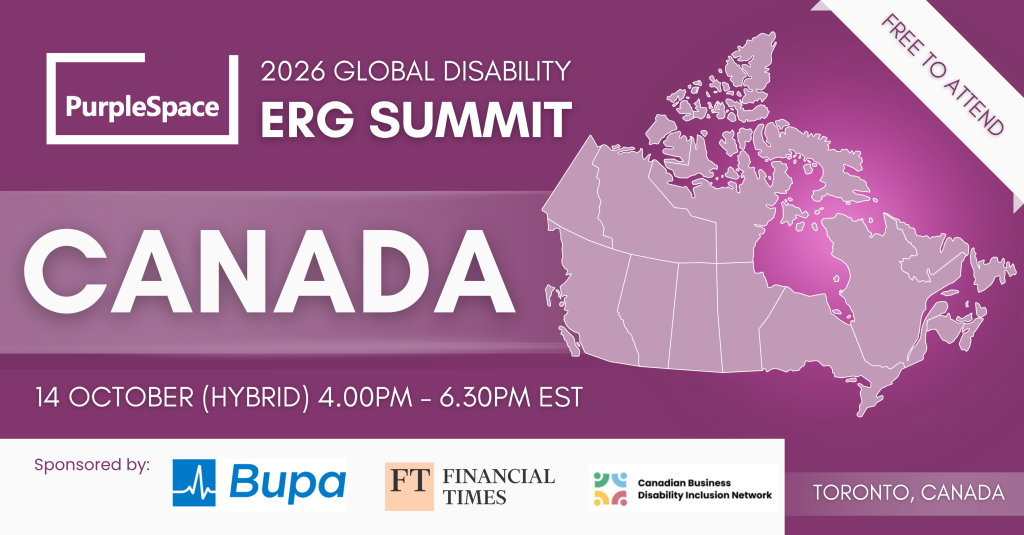 PurpleSpace

2026 GLOBAL DISABILITY

ERG SUMMIT

FREE TO ATTEND

CANADA

14 OCTOBER (HYBRID) 4.00PM - 6.30PM EST

Sponsored by:

Bupa

FT FINANCIAL TIMES

Canadian Business Disability Inclusion Network

TORONTO, CANADA